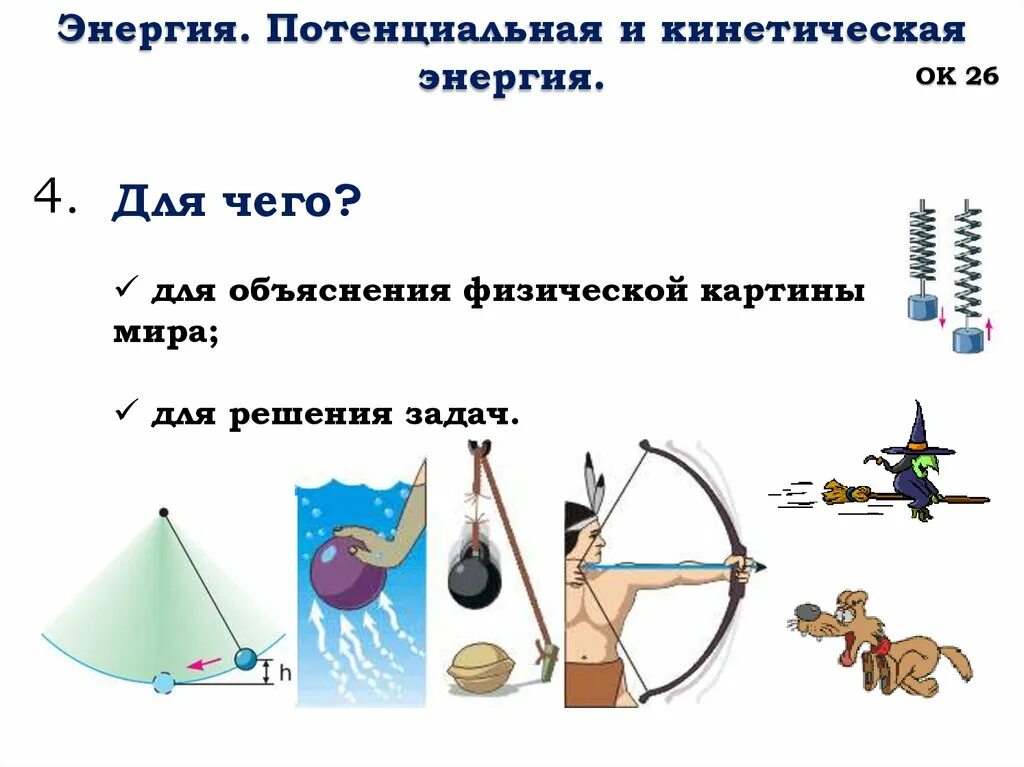 Энергия. Потенциальная и кинетическая энергия.

ОК 26

4. Для чего?

✓ для объяснения физической картины мира;

✓ для решения задач.

h